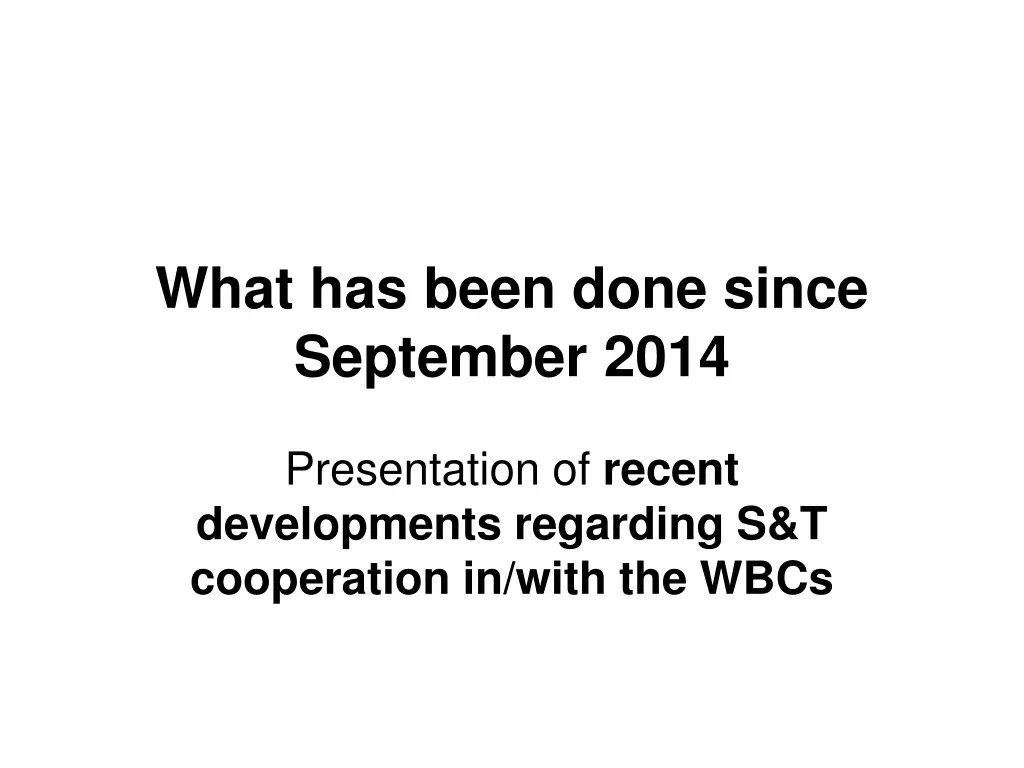 What has been done since September 2014

Presentation of recent developments regarding S&T cooperation in/with the WBCs